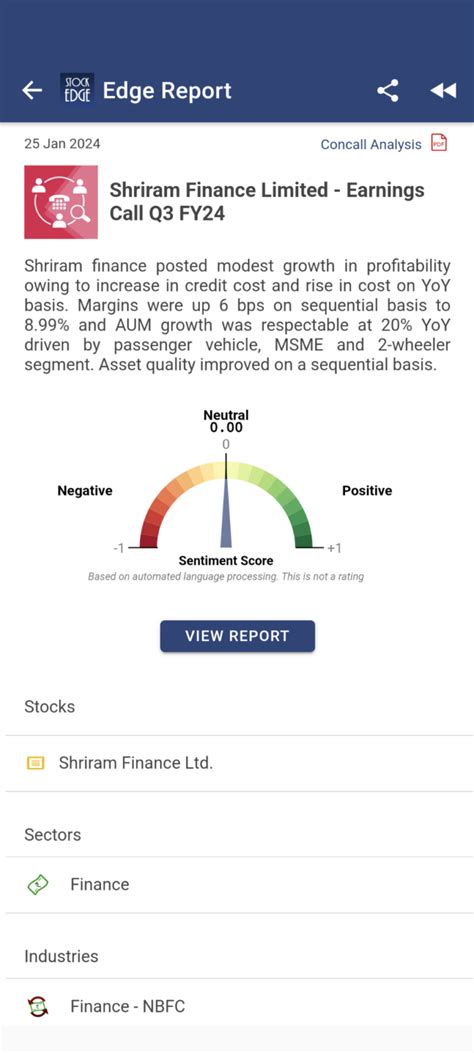 STOCK EDGE Edge Report

25 Jan 2024

Concall Analysis PDF

Shriram Finance Limited - Earnings Call Q3 FY24

Shriram finance posted modest growth in profitability owing to increase in credit cost and rise in cost on YoY basis. Margins were up 6 bps on sequential basis to 8.99% and AUM growth was respectable at 20% YoY driven by passenger vehicle, MSME and 2-wheeler segment. Asset quality improved on a sequential basis.

Neutral
0.00
0
Negative
Positive
-1
+1
Sentiment Score
Based on automated language processing. This is not a rating

VIEW REPORT

Stocks

Shriram Finance Ltd.

Sectors

Finance

Industries

Finance - NBFC